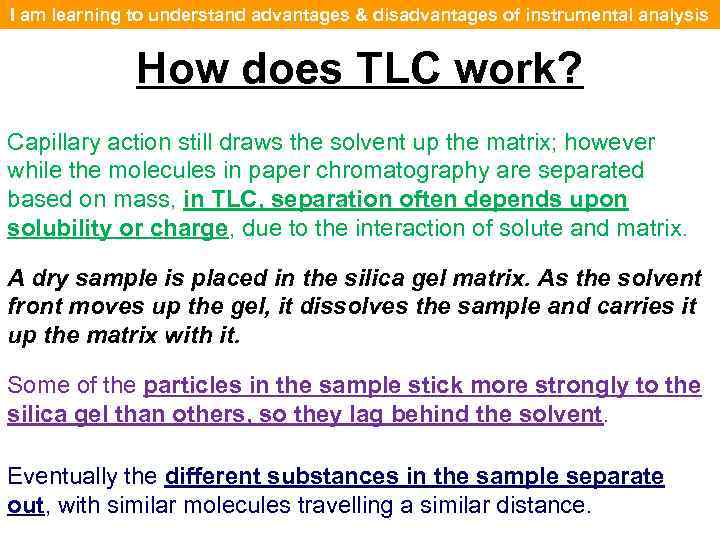 I am learning to understand advantages & disadvantages of instrumental analysis

How does TLC work?

Capillary action still draws the solvent up the matrix; however while the molecules in paper chromatography are separated based on mass, in TLC, separation often depends upon solubility or charge, due to the interaction of solute and matrix.

A dry sample is placed in the silica gel matrix. As the solvent front moves up the gel, it dissolves the sample and carries it up the matrix with it.

Some of the particles in the sample stick more strongly to the silica gel than others, so they lag behind the solvent.

Eventually the different substances in the sample separate out, with similar molecules travelling a similar distance.